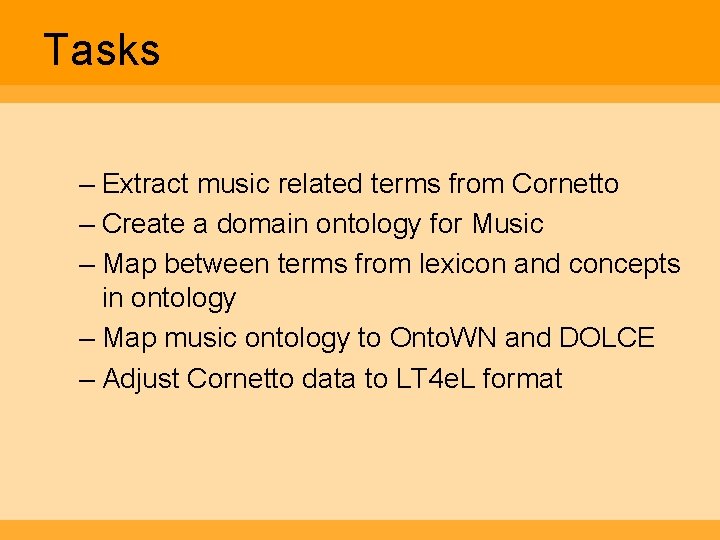 Tasks

– Extract music related terms from Cornetto
– Create a domain ontology for Music
– Map between terms from lexicon and concepts in ontology
– Map music ontology to OntoWN and DOLCE
– Adjust Cornetto data to LT4eL format